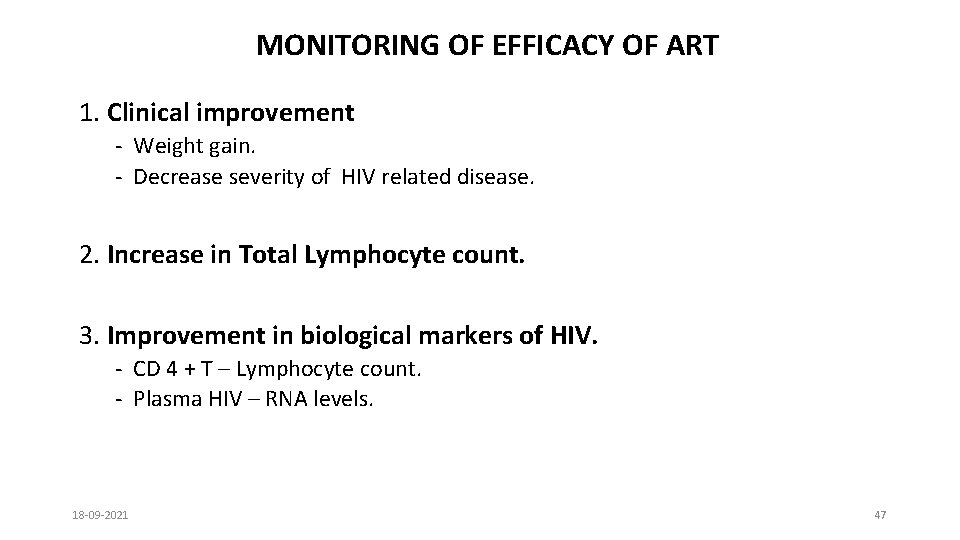 MONITORING OF EFFICACY OF ART

1. Clinical improvement
- Weight gain.
- Decrease severity of HIV related disease.

2. Increase in Total Lymphocyte count.

3. Improvement in biological markers of HIV.
- CD 4 + T – Lymphocyte count.
- Plasma HIV – RNA levels.

18-09-2021

47